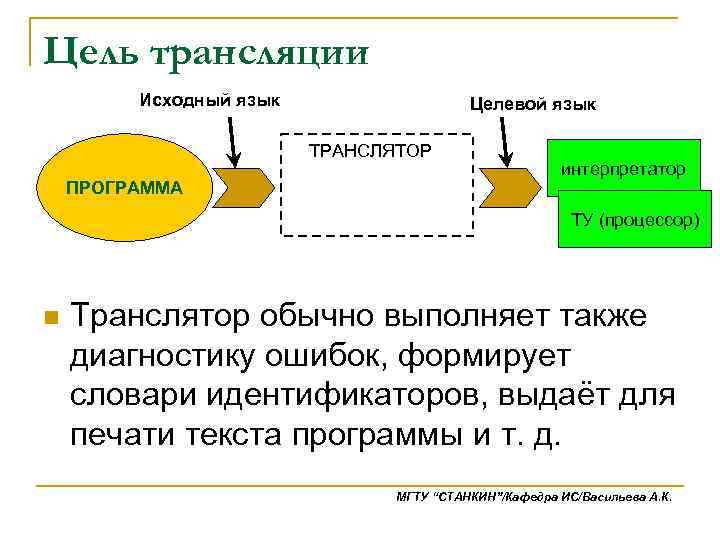 Цель трансляции

Исходный язык

Целевой язык

ПРОГРАММА

ТРАНСЛЯТОР

интерпретатор

ТУ (процессор)

Транслятор обычно выполняет также диагностику ошибок, формирует словари идентификаторов, выдаёт для печати текста программы и т. д.

МГТУ "СТАНКИН"/Кафедра ИС/Васильева А.К.